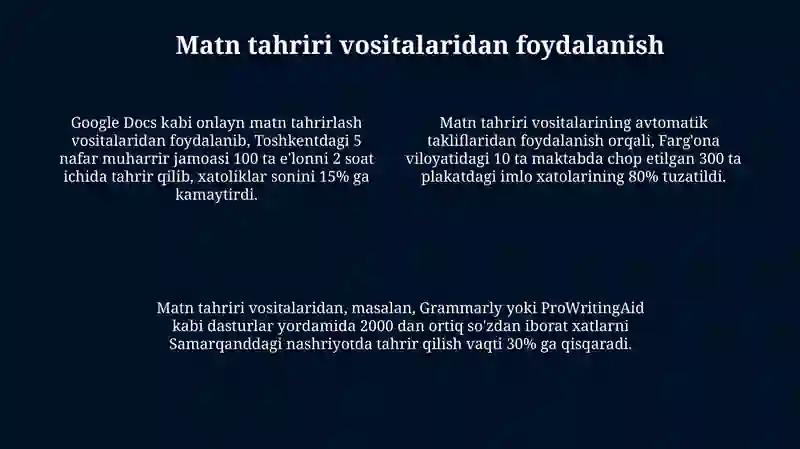 Matn tahriri vositalaridan foydalanish

Google Docs kabi onlayn matn tahrirlash vositalaridan foydalanib, Toshkentdagi 5 nafar muharrir jamoasi 100 ta e'lonni 2 soat ichida tahrir qilib, xatoliklar sonini 15% ga kamaytirdi.

Matn tahriri vositalarining avtomatik takliflaridan foydalanish orqali, Farg'ona viloyatidagi 10 ta maktabda chop etilgan 300 ta plakatdagi imlo xatolarining 80% tuzatildi.

Matn tahriri vositalaridan, masalan, Grammarly yoki ProWritingAid kabi dasturlar yordamida 2000 dan ortiq so'zdan iborat xatlarni Samarqanddagi nashriyotda tahrir qilish vaqti 30% ga qisqaradi.